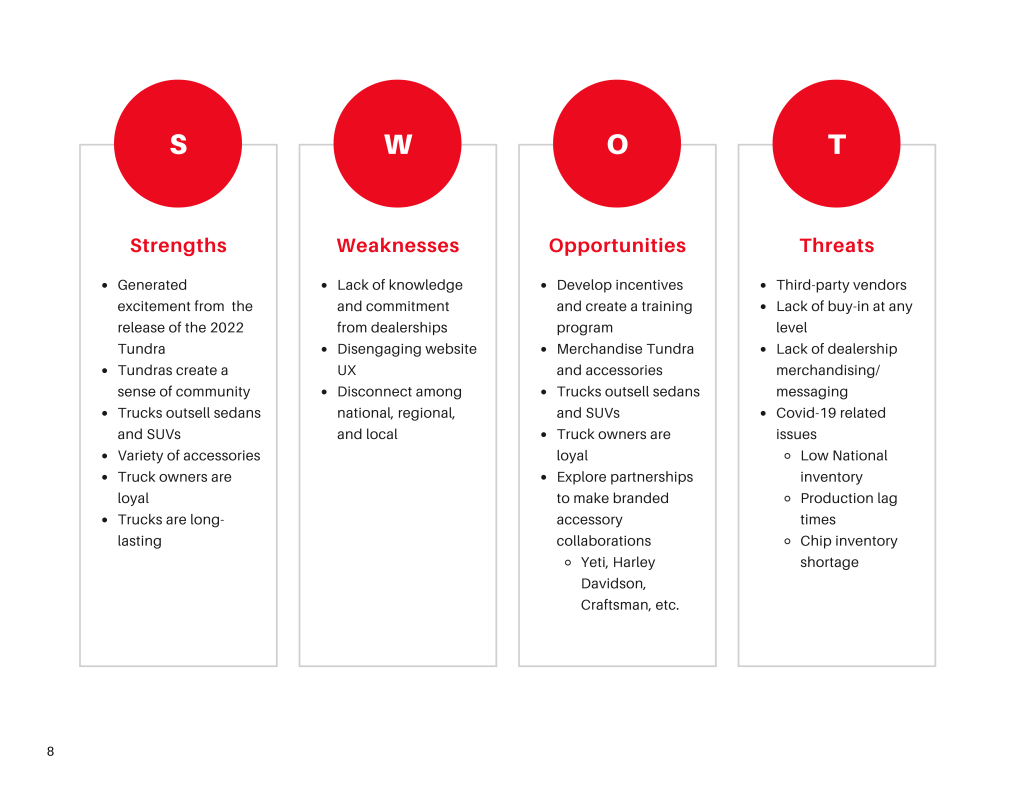 S

Strengths

- Generated excitement from the release of the 2022 Tundra
- Tundras create a sense of community
- Trucks outsell sedans and SUVs
- Variety of accessories
- Truck owners are loyal
- Trucks are long-lasting

W

Weaknesses

- Lack of knowledge and commitment from dealerships
- Disengaging website UX
- Disconnect among national, regional, and local

O

Opportunities

- Develop incentives and create a training program
- Merchandise Tundra and accessories
- Trucks outsell sedans and SUVs
- Truck owners are loyal
- Explore partnerships to make branded accessory collaborations
  - Yeti, Harley Davidson, Craftsman, etc.

T

Threats

- Third-party vendors
- Lack of buy-in at any level
- Lack of dealership merchandising/ messaging
- Covid-19 related issues
  - Low National inventory
  - Production lag times
  - Chip inventory shortage

8